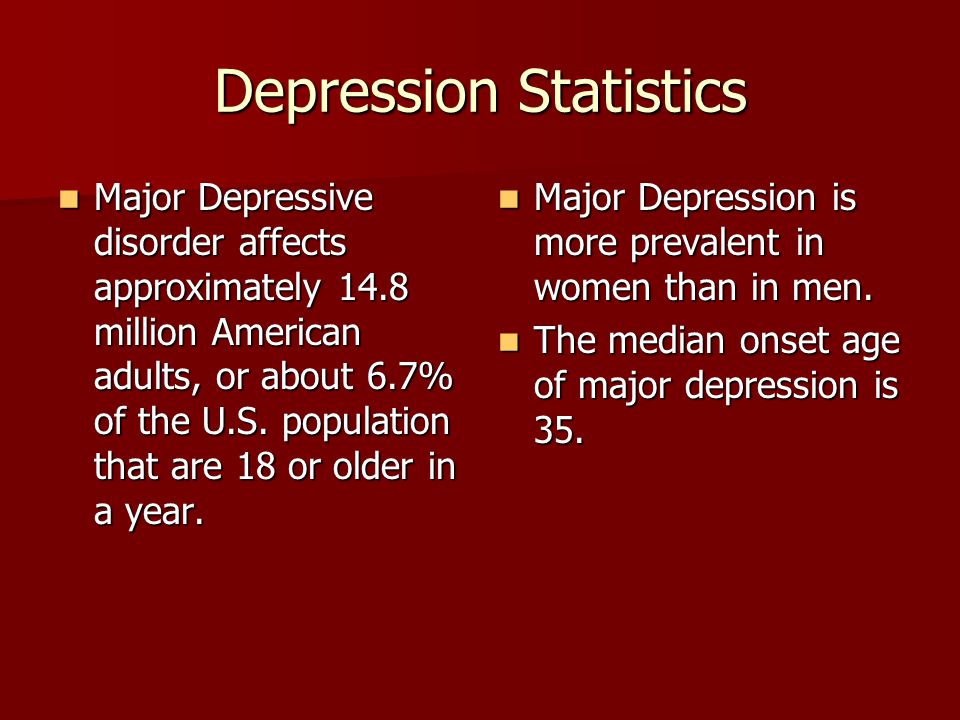 Depression Statistics

- Major Depressive disorder affects approximately 14.8 million American adults, or about 6.7% of the U.S. population that are 18 or older in a year.

- Major Depression is more prevalent in women than in men.
- The median onset age of major depression is 35.